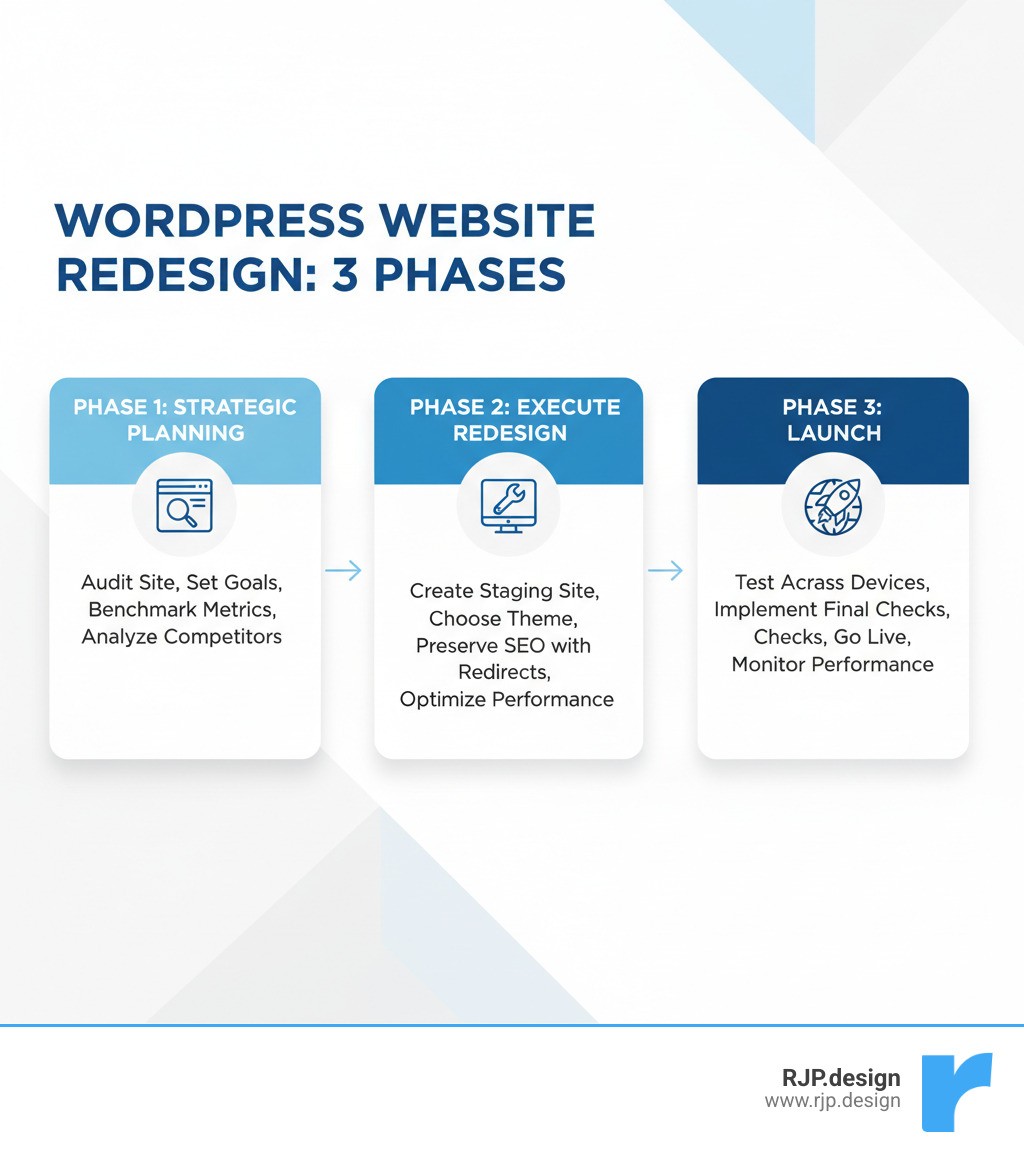 WORDPRESS WEBSITE REDESIGN: 3 PHASES

PHASE 1: STRATEGIC PLANNING

Audit Site, Set Goals, Benchmark Metrics, Analyze Competitors

PHASE 2: EXECUTE REDESIGN

Create Staging Site, Choose Theme, Preserve SEO with Redirects, Optimize Performance

PHASE 3: LAUNCH

Test Acrass Devices, Implement Final Checks, Checks, Go Live, Monitor Performance

RJP.design
www.rjp.design